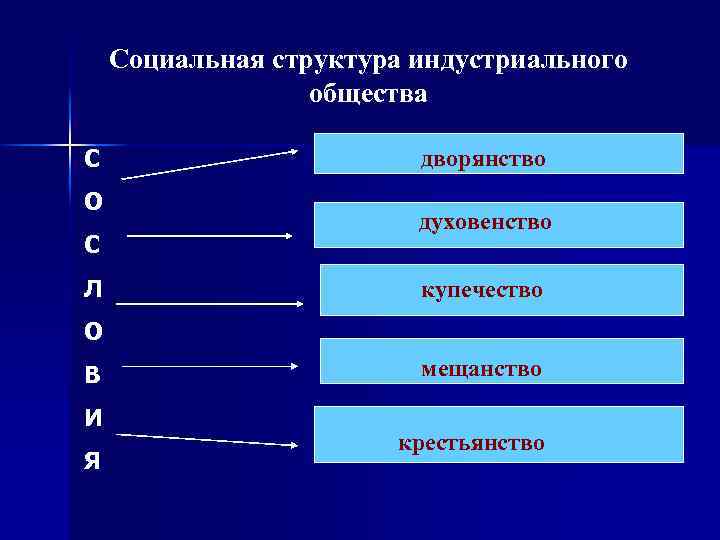 Социальная структура индустриального общества

С
О
С
Л
О
В
И
Я

дворянство

духовенство

купечество

мещанство

крестьянство